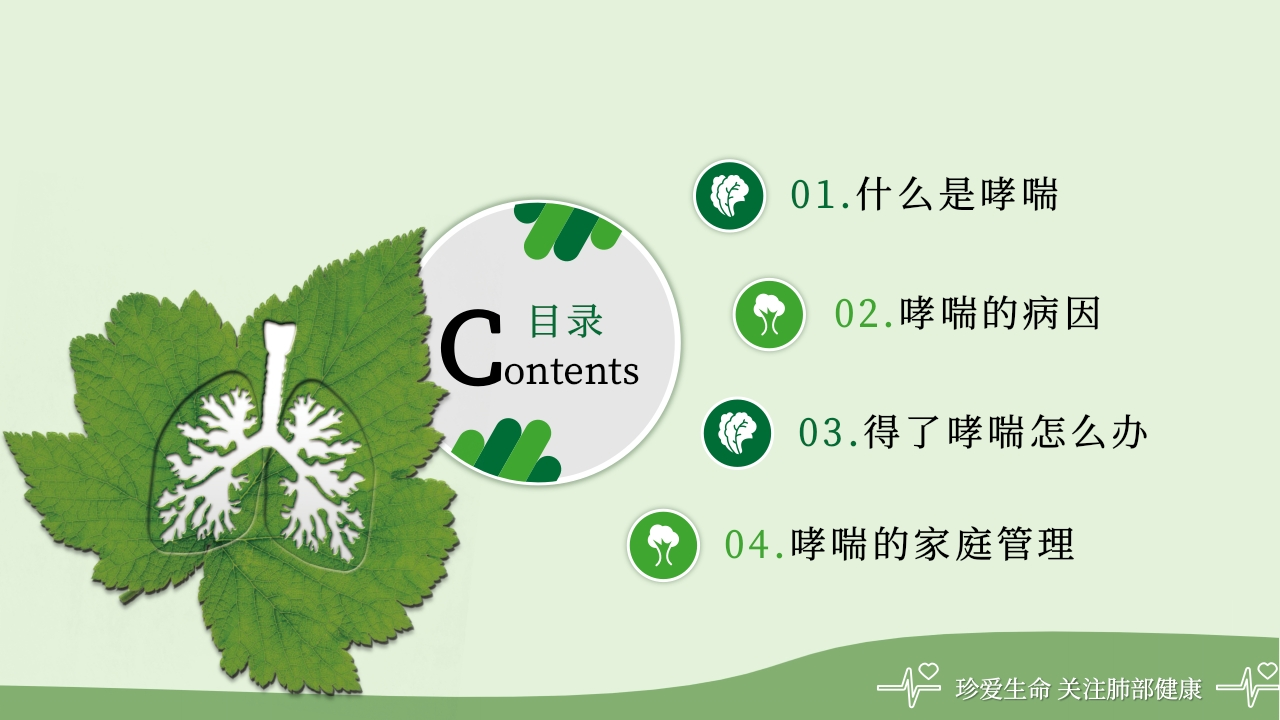 目录
Contents

01.什么是哮喘

02.哮喘的病因

03.得了哮喘怎么办

04.哮喘的家庭管理

珍爱生命 关注肺部健康